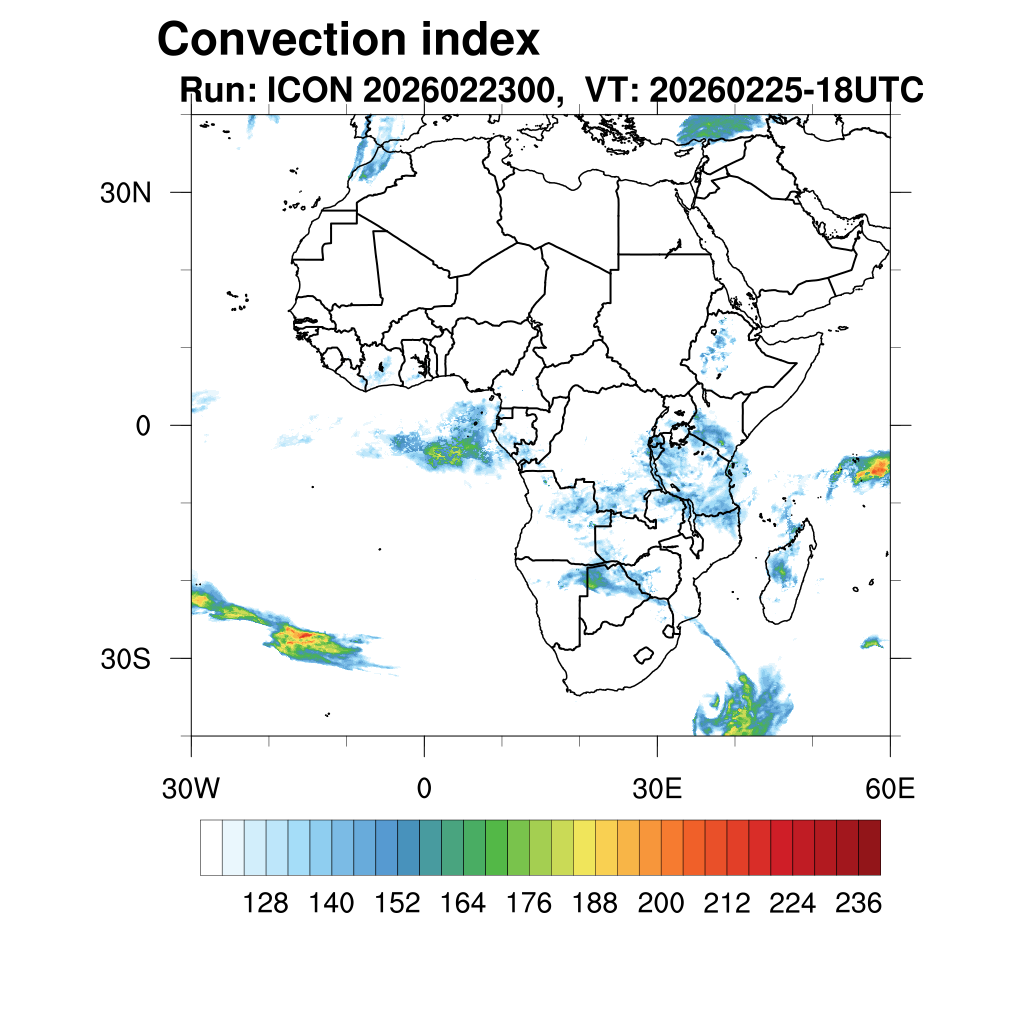 Convection index
Run: ICON 2026022300, VT: 20260225-18UTC

30N
0
30S

30W 0 30E 60E

128 140 152 164 176 188 200 212 224 236